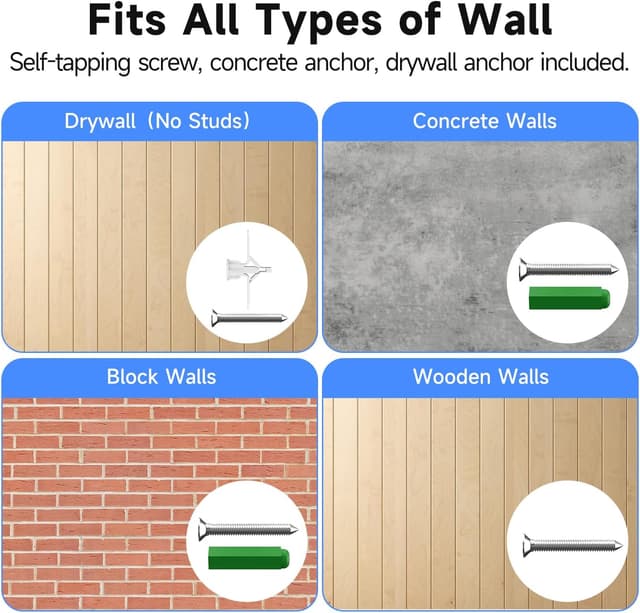 Fits All Types of Wall

Self-tapping screw, concrete anchor, drywall anchor included.

Drywall (No Studs)

Concrete Walls

Block Walls

Wooden Walls